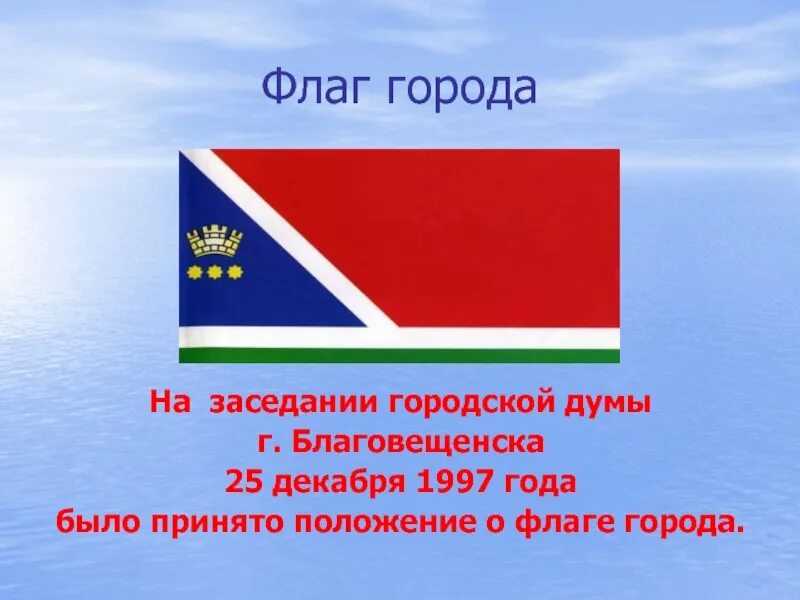 Флаг города

На заседании городской думы г. Благовещенска 25 декабря 1997 года было принято положение о флаге города.